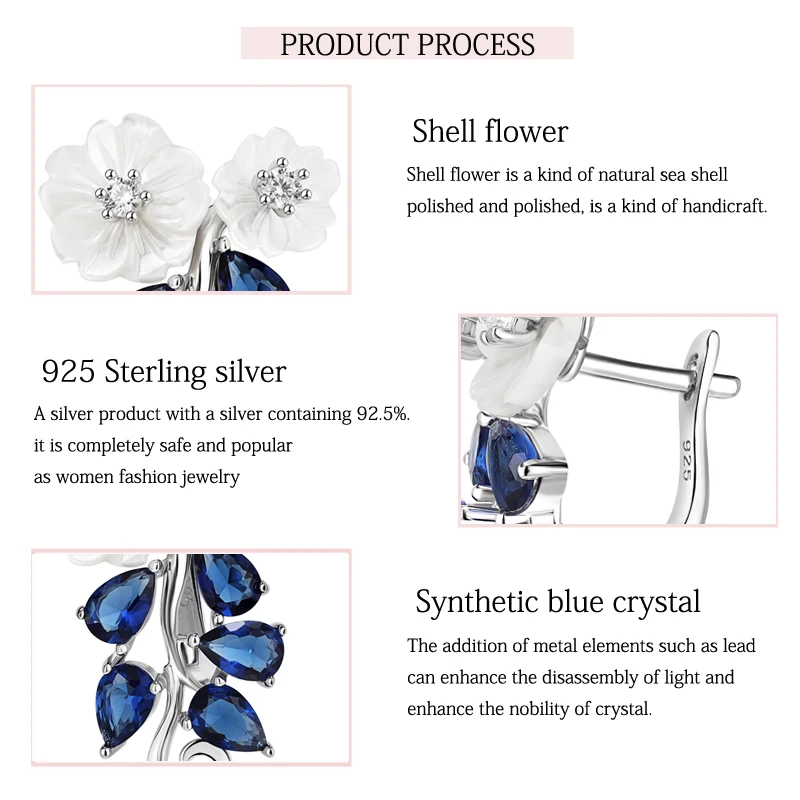 PRODUCT PROCESS

Shell flower

Shell flower is a kind of natural sea shell polished and polished, is a kind of handicraft.

925 Sterling silver

A silver product with a silver containing 92.5%. it is completely safe and popular as women fashion jewelry

925

Synthetic blue crystal

The addition of metal elements such as lead can enhance the disassembly of light and enhance the nobility of crystal.